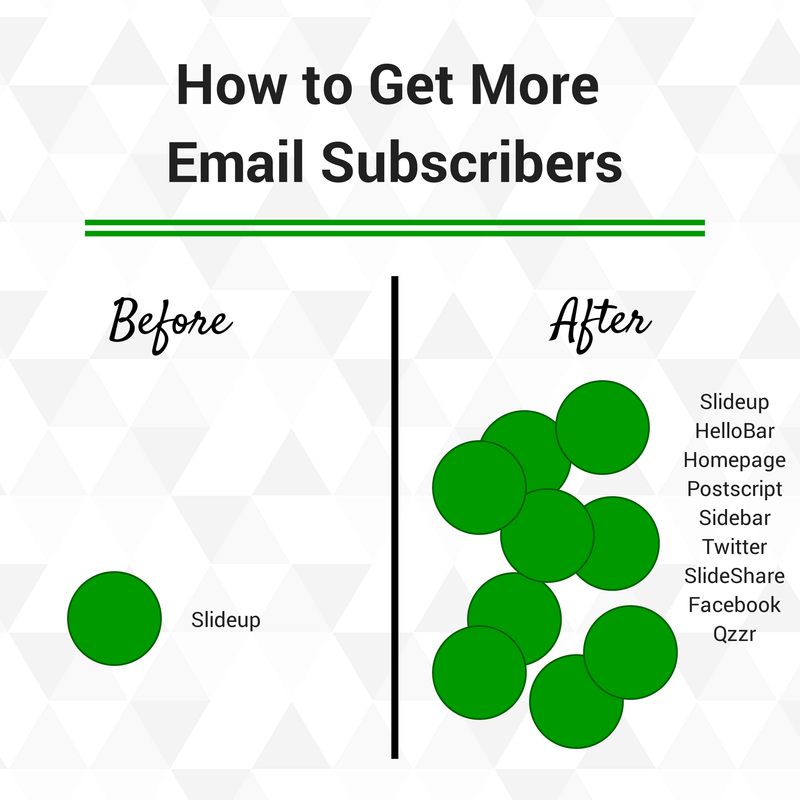 How to Get More Email Subscribers

Before

Slideup

After

Slideup
HelloBar
Homepage
Postscript
Sidebar
Twitter
SlideShare
Facebook
Qzzr